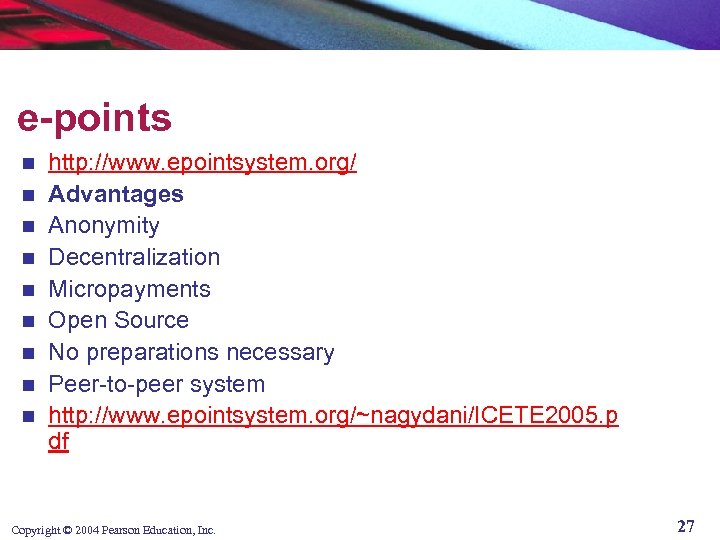 e-points

- http://www.epointsystem.org/
- Advantages
- Anonymity
- Decentralization
- Micropayments
- Open Source
- No preparations necessary
- Peer-to-peer system
- http://www.epointsystem.org/~nagydani/ICETE2005.pdf

Copyright © 2004 Pearson Education, Inc.

27